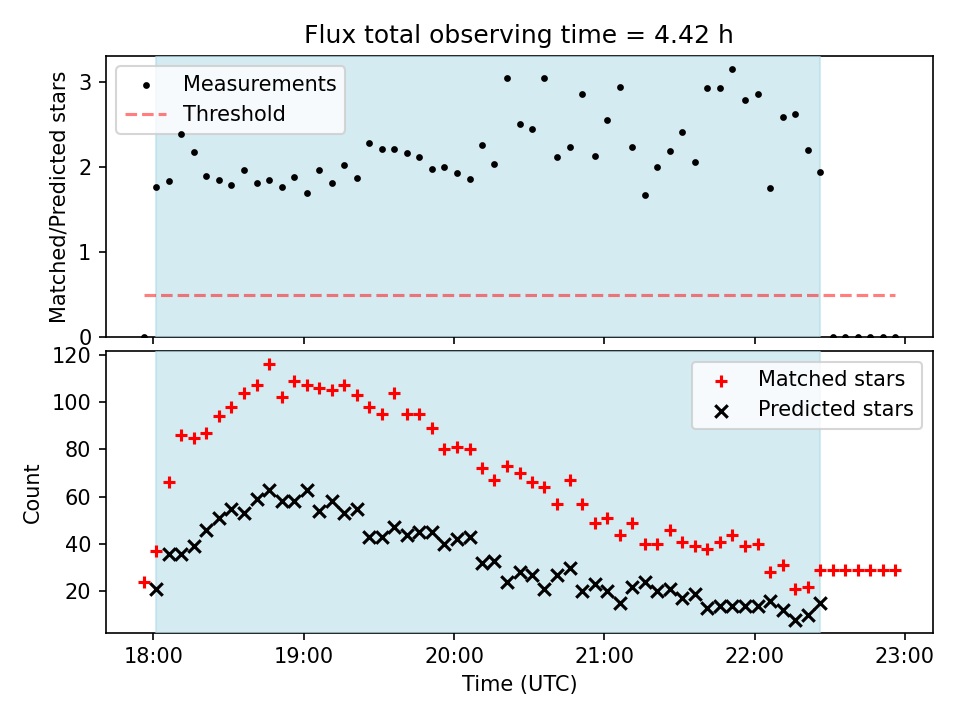 Flux total observing time = 4.42 h

Measurements
Threshold

Matched/Predicted stars
3
2
1
0

Matched stars
Predicted stars

Count
120
100
80
60
40
20

18:00
19:00
20:00
21:00
22:00
23:00
Time (UTC)